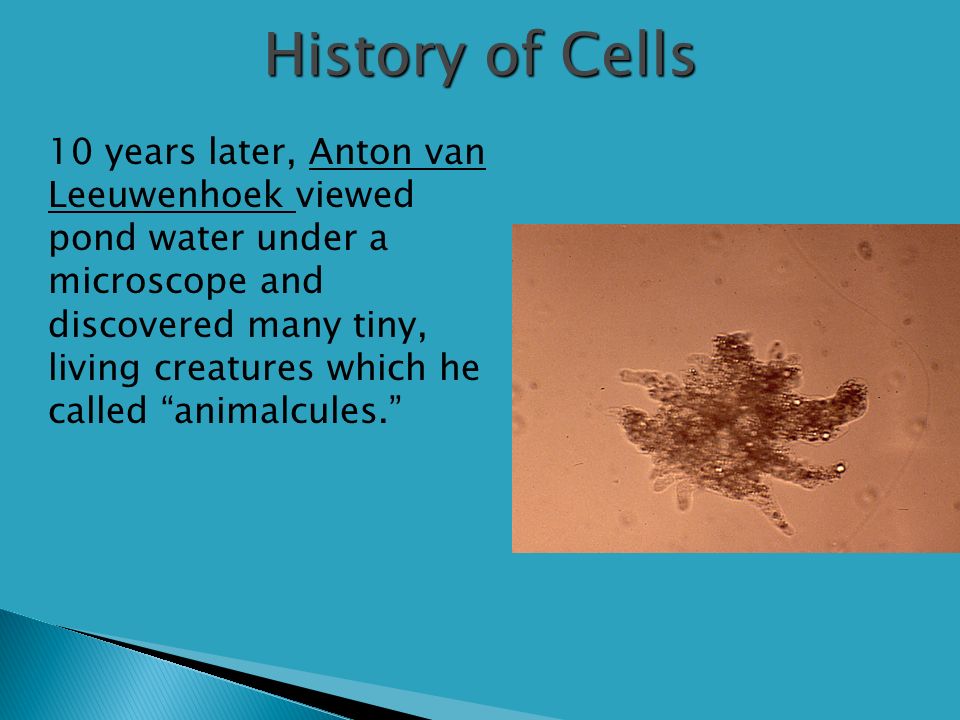 History of Cells

10 years later, Anton van Leeuwenhoek viewed pond water under a microscope and discovered many tiny, living creatures which he called “animalcules.”